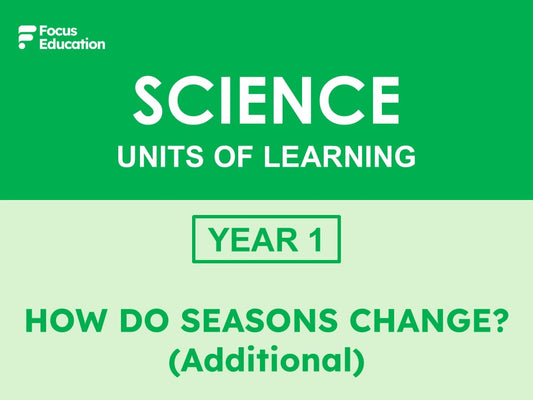 Focus Education

SCIENCE

UNITS OF LEARNING

YEAR 1

HOW DO SEASONS CHANGE? (Additional)